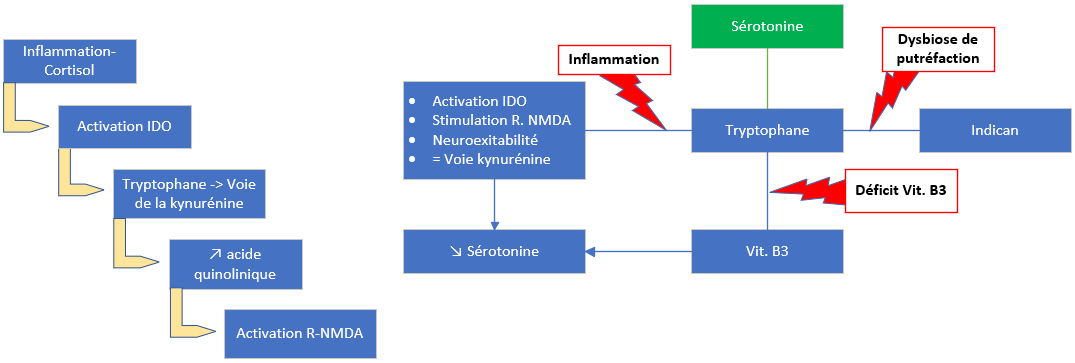 Inflammation-Cortisol

Activation IDO

Tryptophane -> Voie de la kynurénine

↗ acide quinolinique

Activation R-NMDA

Sérotonine

Inflammation

Dysbiose de putréfaction

- Activation IDO
- Stimulation R. NMDA
- Neuroexitabilité
- = Voie kynurénine

Tryptophane

Indican

Déficit Vit. B3

↘ Sérotonine

Vit. B3